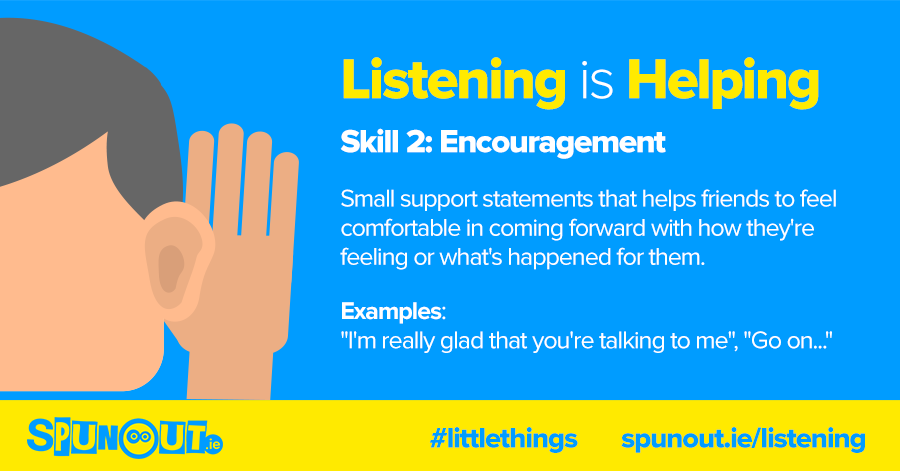 Listening is Helping

Skill 2: Encouragement

Small support statements that helps friends to feel comfortable in coming forward with how they're feeling or what's happened for them.

Examples:
"I'm really glad that you're talking to me", "Go on..."

SPUNOUT.ie

#littlethings

spunout.ie/listening